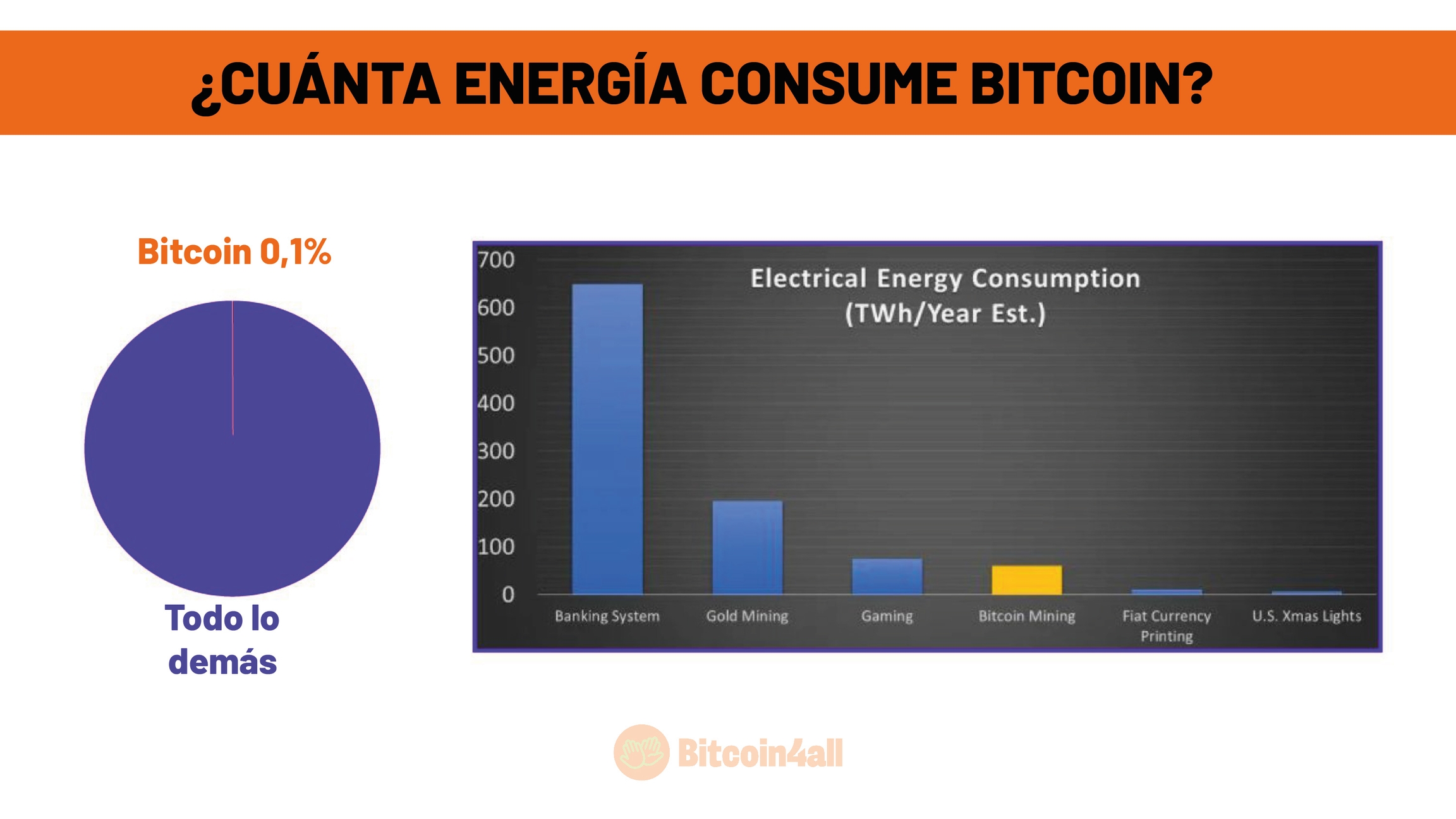 ¿CUÁNTA ENERGÍA CONSUME BITCOIN?

Bitcoin 0,1%

Todo lo demás

Electrical Energy Consumption (TWh/Year Est.)

700
600
500
400
300
200
100
0

Banking System
Gold Mining
Gaming
Bitcoin Mining
Fiat Currency Printing
U.S. Xmas Lights

Bitcoin4all